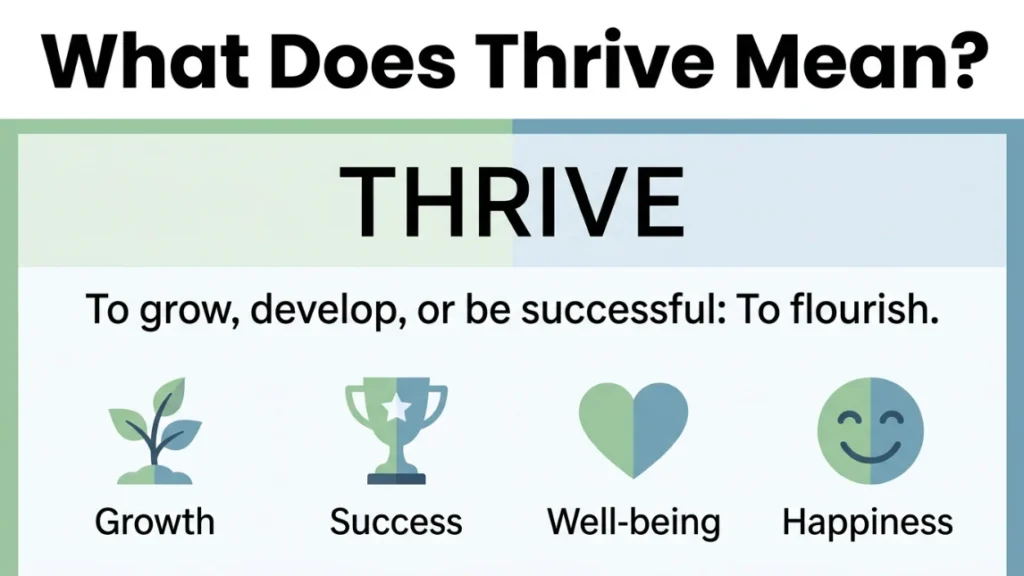 What Does Thrive Mean?

THRIVE

To grow, develop, or be successful: To flourish.

Growth

Success

Well-being

Happiness